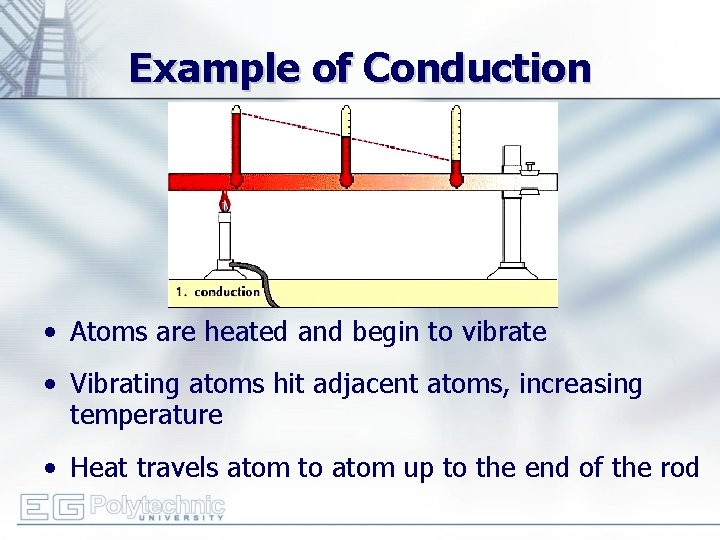 Example of Conduction

1. conduction

• Atoms are heated and begin to vibrate

• Vibrating atoms hit adjacent atoms, increasing temperature

• Heat travels atom to atom up to the end of the rod

EG Polytechnic UNIVERSITY